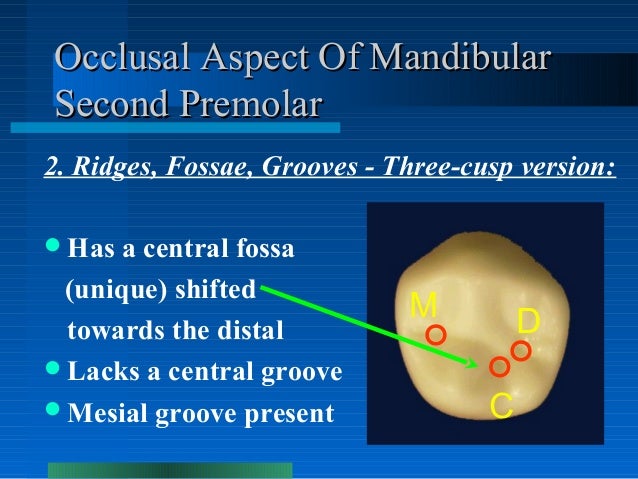 Occlusal Aspect Of Mandibular Second Premolar

2. Ridges, Fossae, Grooves - Three-cusp version:

- Has a central fossa (unique) shifted towards the distal
- Lacks a central groove
- Mesial groove present

M

D

C